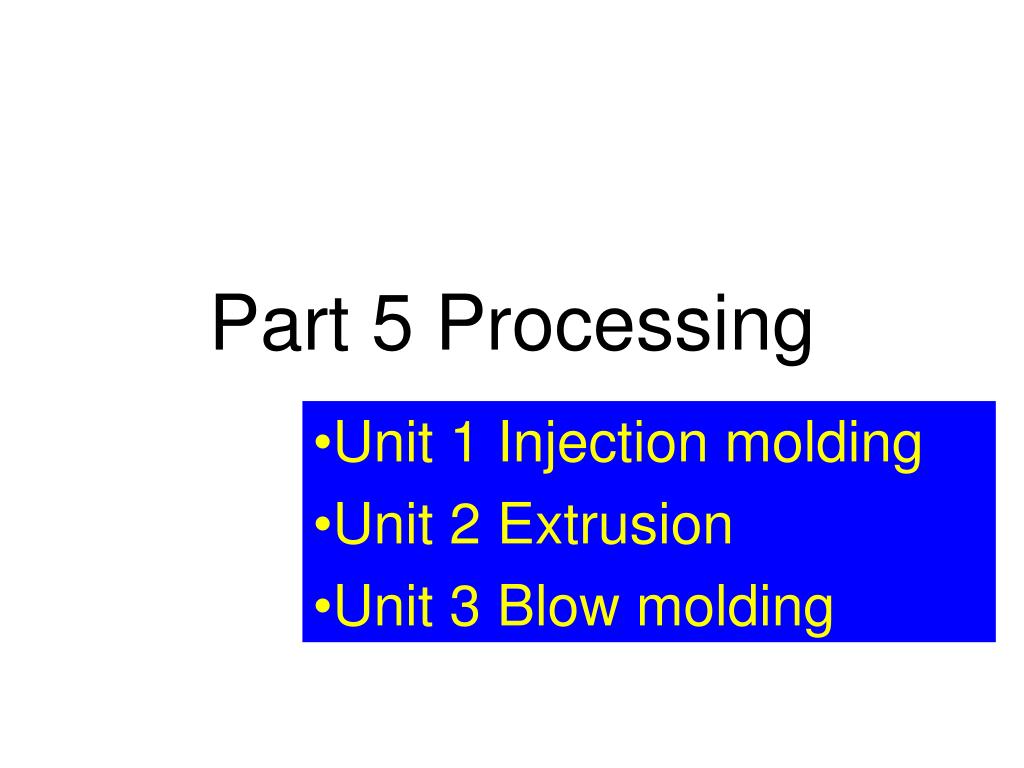 Part 5 Processing

•Unit 1 Injection molding
•Unit 2 Extrusion
•Unit 3 Blow molding